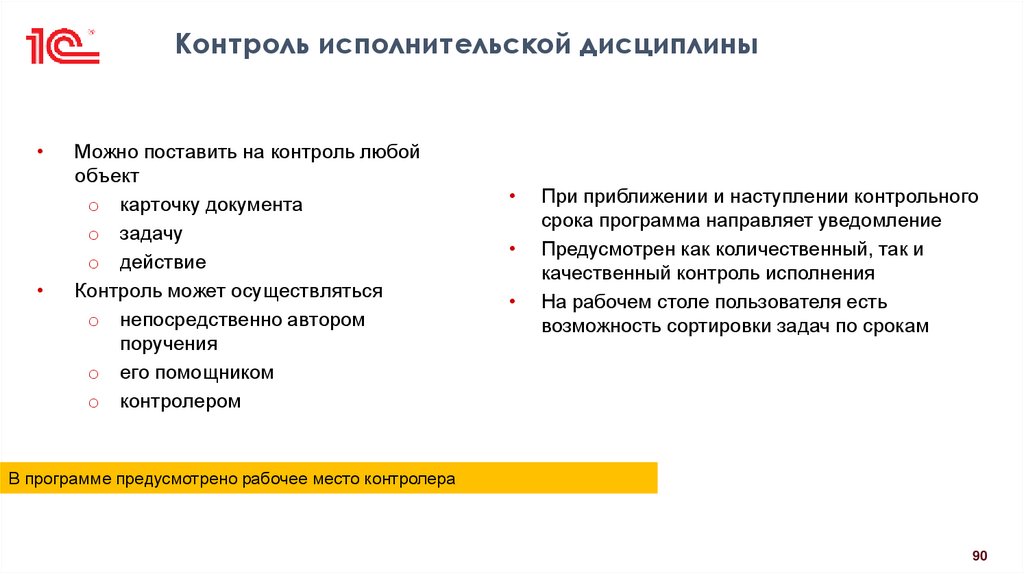 1С

Контроль исполнительской дисциплины

• Можно поставить на контроль любой объект
  o карточку документа
  o задачу
  o действие
• Контроль может осуществляться
  o непосредственно автором поручения
  o его помощником
  o контролером

• При приближении и наступлении контрольного срока программа направляет уведомление
• Предусмотрен как количественный, так и качественный контроль исполнения
• На рабочем столе пользователя есть возможность сортировки задач по срокам

В программе предусмотрено рабочее место контролера

90